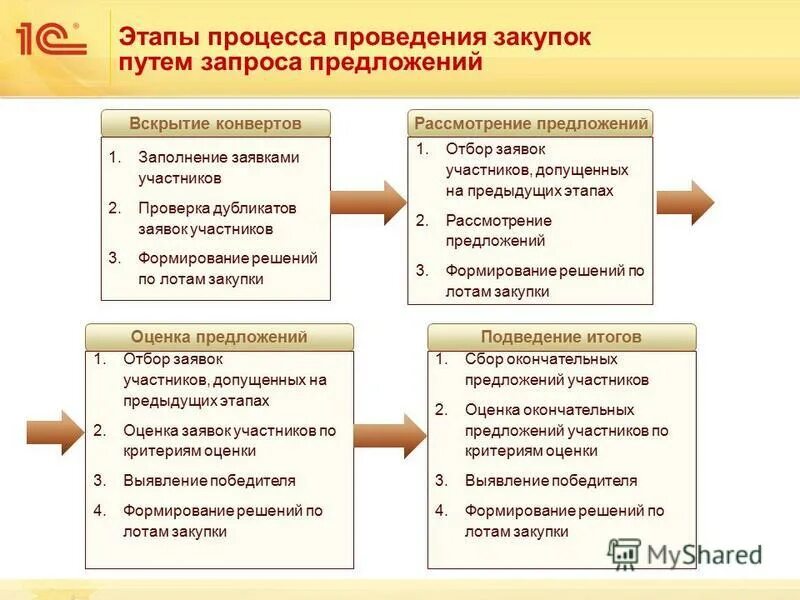 1С

Этапы процесса проведения закупок путем запроса предложений

Вскрытие конвертов

1. Заполнение заявками участников
2. Проверка дубликатов заявок участников
3. Формирование решений по лотам закупки

Рассмотрение предложений

1. Отбор заявок участников, допущенных на предыдущих этапах
2. Рассмотрение предложений
3. Формирование решений по лотам закупки

Оценка предложений

1. Отбор заявок участников, допущенных на предыдущих этапах
2. Оценка заявок участников по критериям оценки
3. Выявление победителя
4. Формирование решений по лотам закупки

Подведение итогов

1. Сбор окончательных предложений участников
2. Оценка окончательных предложений участников по критериям оценки
3. Выявление победителя
4. Формирование решений по лотам закупки

MyShared